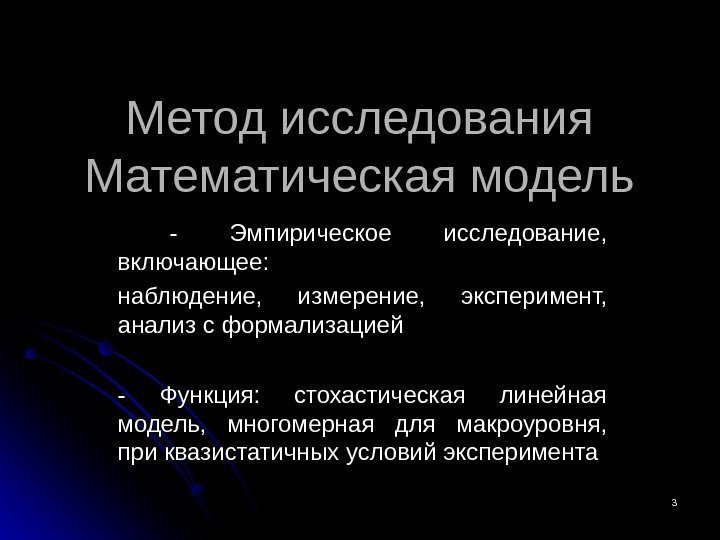 Метод исследования Математическая модель

- Эмпирическое исследование, включающее:

наблюдение, измерение, эксперимент, анализ с формализацией

- Функция: стохастическая линейная модель, многомерная для макроуровня, при квазистатичных условий эксперимента

3